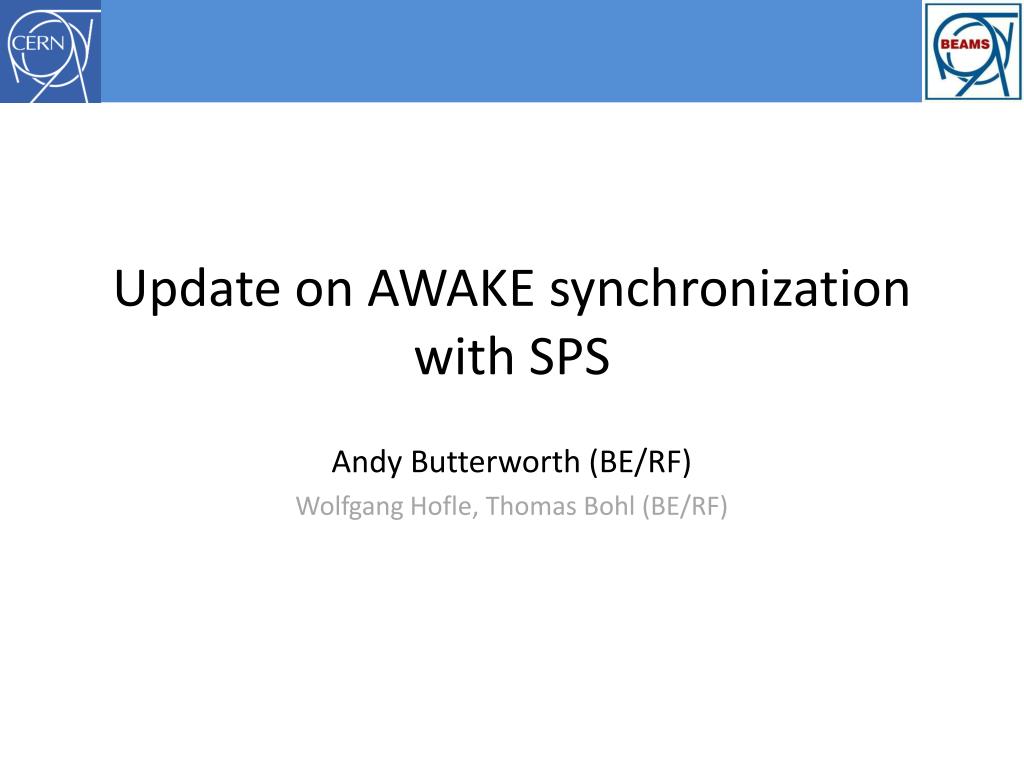 CERN

BEAMS

Update on AWAKE synchronization with SPS

Andy Butterworth (BE/RF)

Wolfgang Hofle, Thomas Bohl (BE/RF)